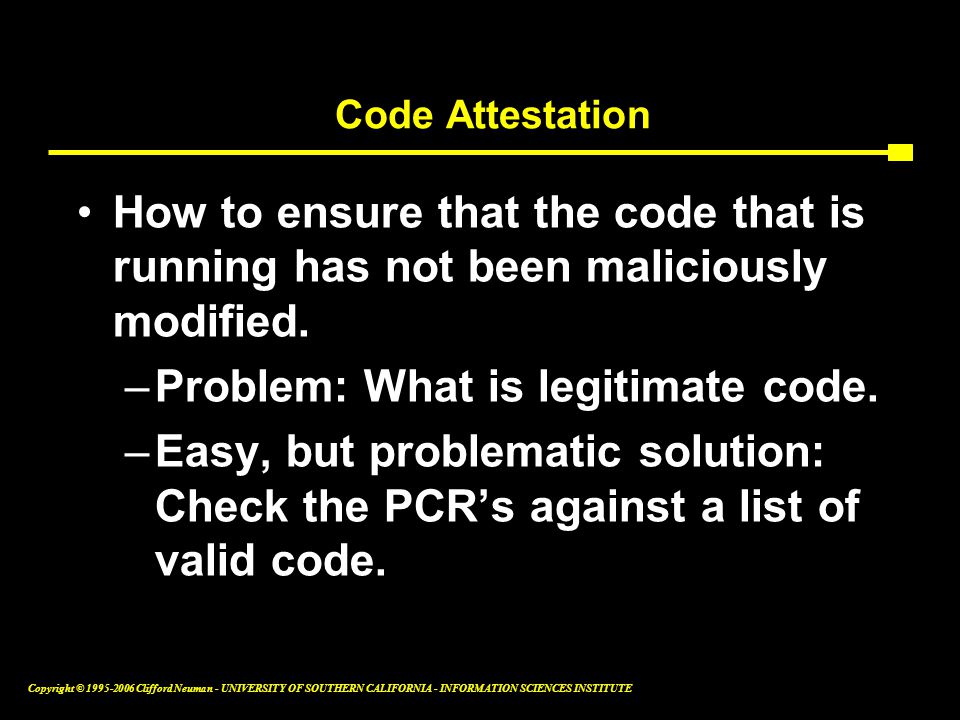 Code Attestation

• How to ensure that the code that is running has not been maliciously modified.

– Problem: What is legitimate code.

– Easy, but problematic solution: Check the PCR's against a list of valid code.

Copyright © 1995-2006 Clifford Neuman - UNIVERSITY OF SOUTHERN CALIFORNIA - INFORMATION SCIENCES INSTITUTE